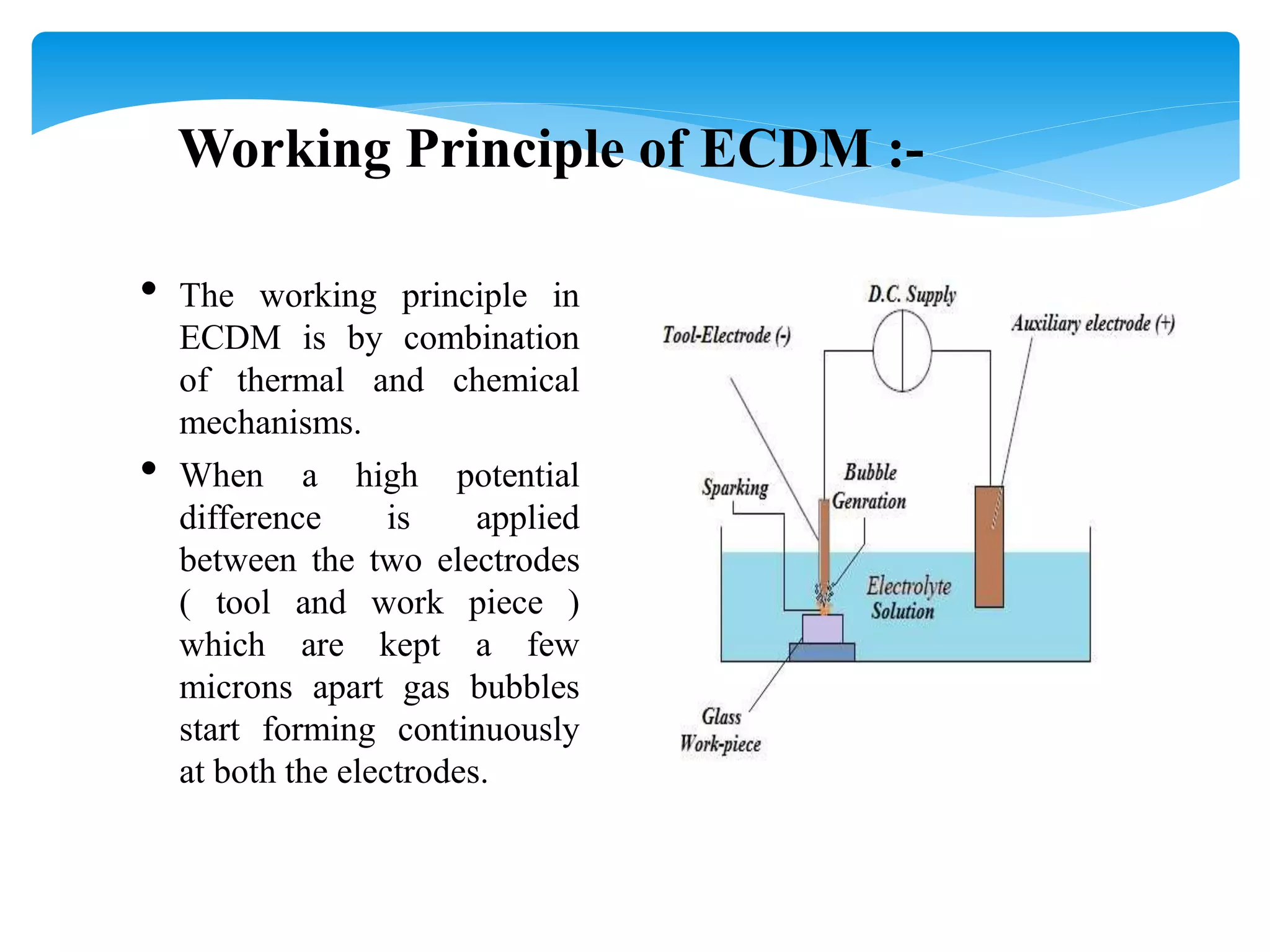 Working Principle of ECDM :-

• The working principle in ECDM is by combination of thermal and chemical mechanisms.

• When a high potential difference is applied between the two electrodes ( tool and work piece ) which are kept a few microns apart gas bubbles start forming continuously at both the electrodes.

D.C. Supply
Tool-Electrode (-)
Auxiliary electrode (+)
Sparking
Bubble Genration
Electrolyte Solution
Glass Work-piece